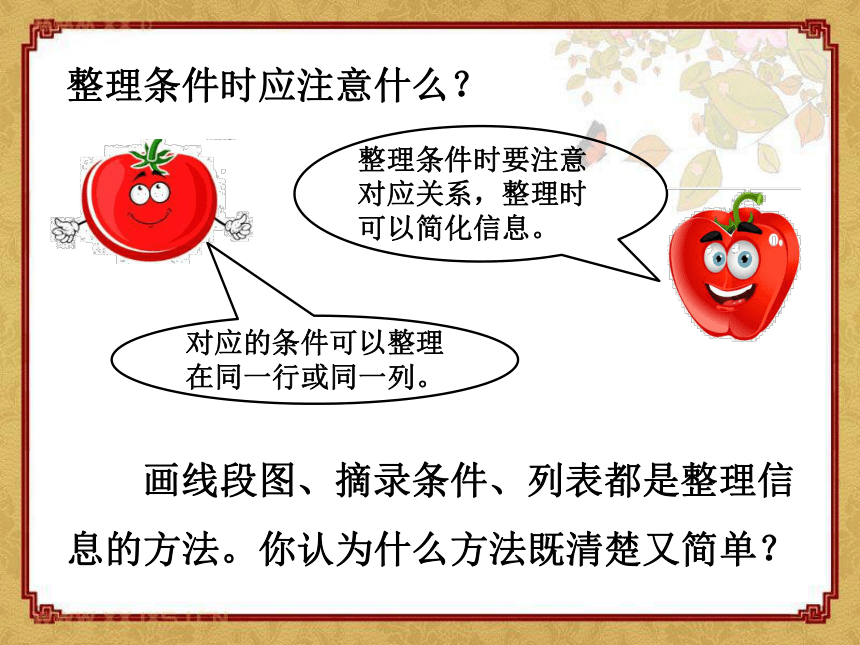 整理条件时应注意什么？

整理条件时要注意对应关系，整理时可以简化信息。

对应的条件可以整理在同一行或同一列。

画线段图、摘录条件、列表都是整理信息的方法。你认为什么方法既清楚又简单？